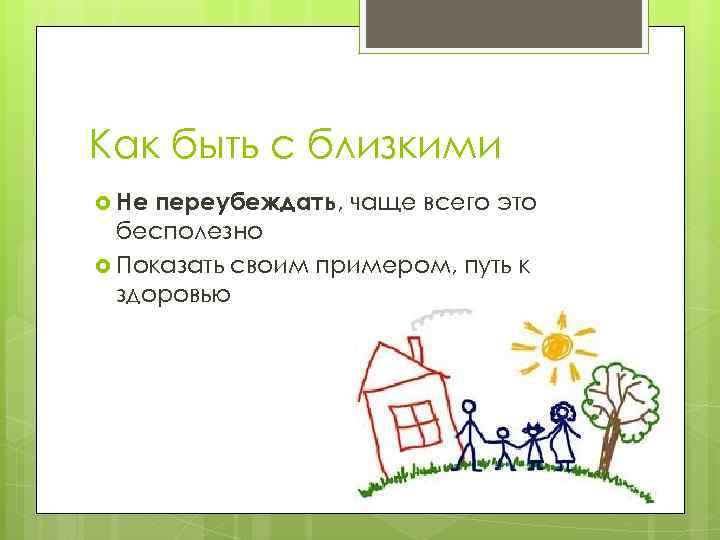 Как быть с близкими

Не переубеждать, чаще всего это бесполезно

Показать своим примером, путь к здоровью